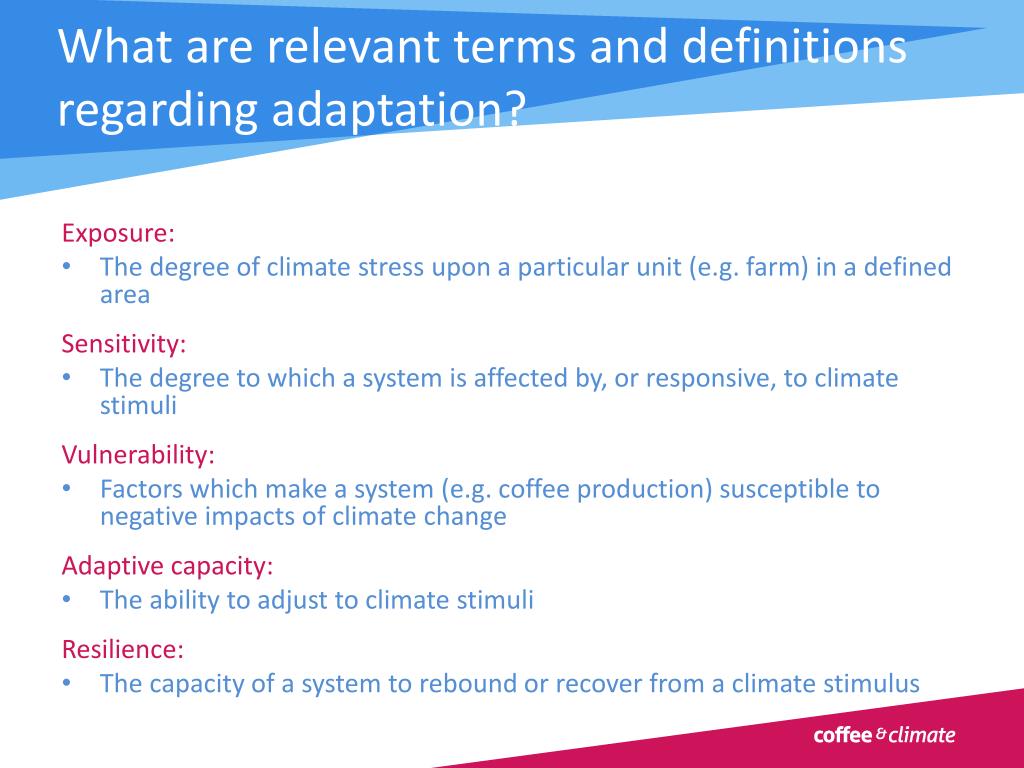 What are relevant terms and definitions regarding adaptation?

Exposure:
• The degree of climate stress upon a particular unit (e.g. farm) in a defined area

Sensitivity:
• The degree to which a system is affected by, or responsive, to climate stimuli

Vulnerability:
• Factors which make a system (e.g. coffee production) susceptible to negative impacts of climate change

Adaptive capacity:
• The ability to adjust to climate stimuli

Resilience:
• The capacity of a system to rebound or recover from a climate stimulus

coffee & climate